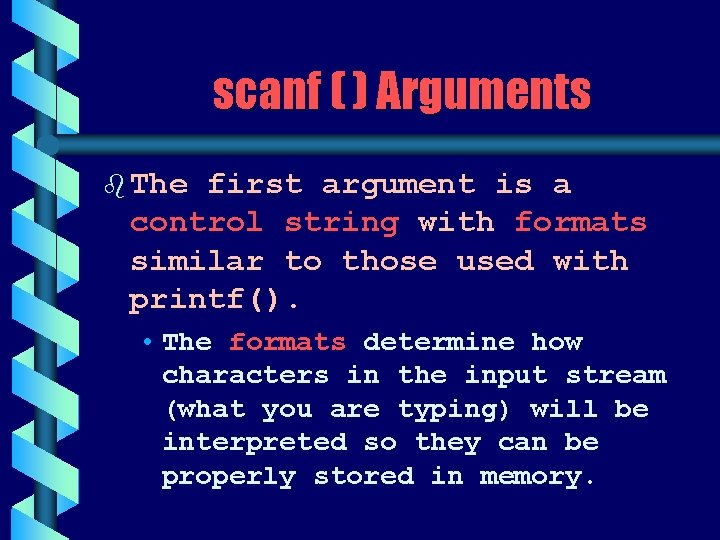 scanf ( ) Arguments

The first argument is a control string with formats similar to those used with printf().

• The formats determine how characters in the input stream (what you are typing) will be interpreted so they can be properly stored in memory.